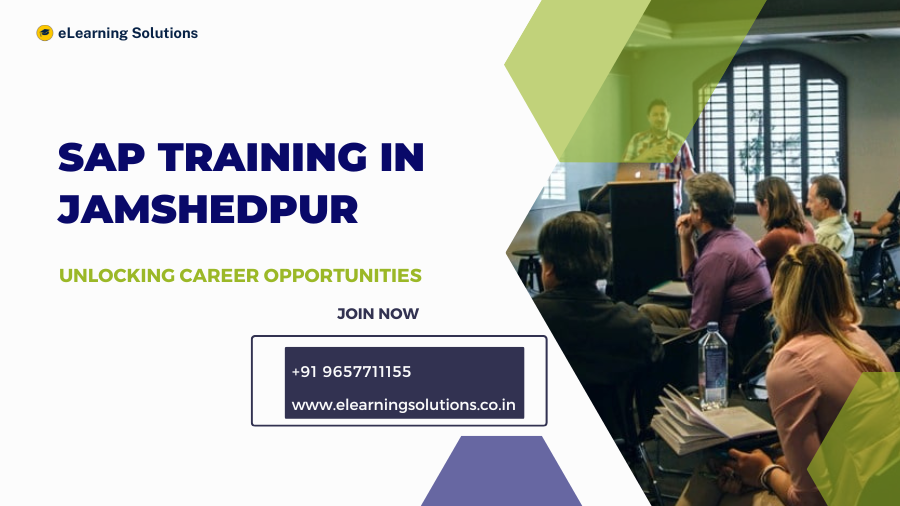 eLearning Solutions

SAP TRAINING IN JAMSHEDPUR

UNLOCKING CAREER OPPORTUNITIES

JOIN NOW

+91 9657711155

www.elearningsolutions.co.in